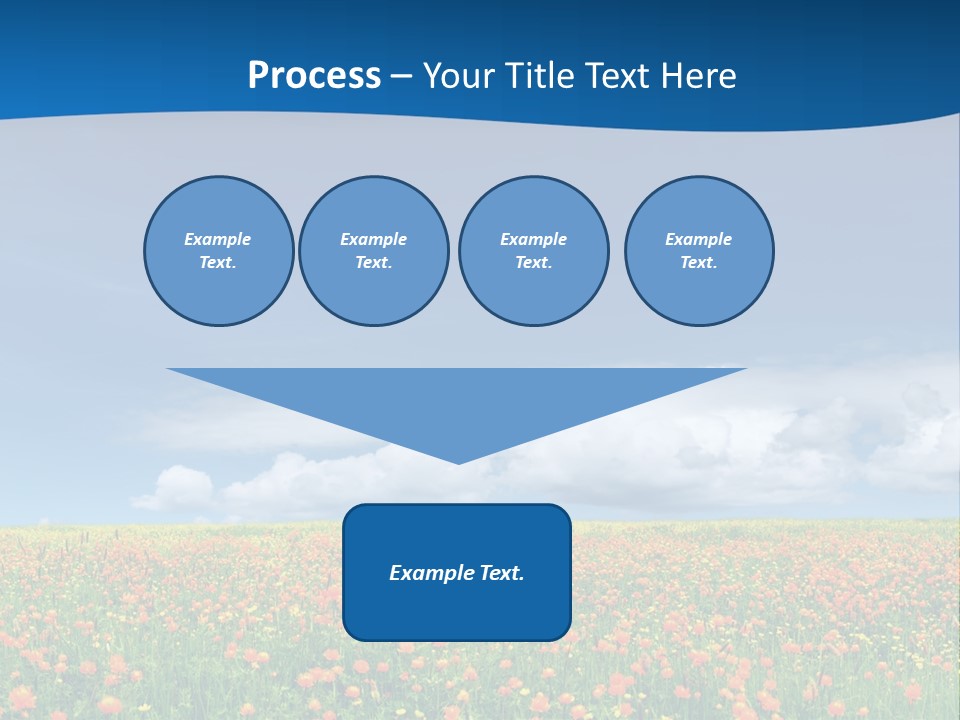 Process – Your Title Text Here

Example Text.

Example Text.

Example Text.

Example Text.

Example Text.